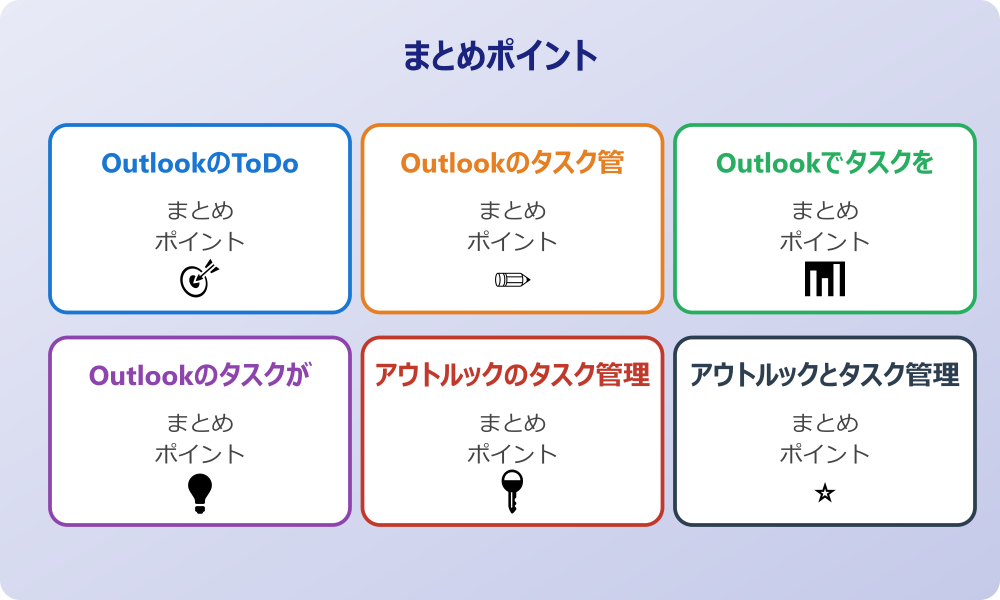 まとめポイント

OutlookのToDo

まとめ
ポイント

Outlookのタスク管

まとめ
ポイント

Outlookでタスクを

まとめ
ポイント

Outlookのタスクが

まとめ
ポイント

アウトルックのタスク管理

まとめ
ポイント

アウトルックとタスク管理

まとめ
ポイント

☆